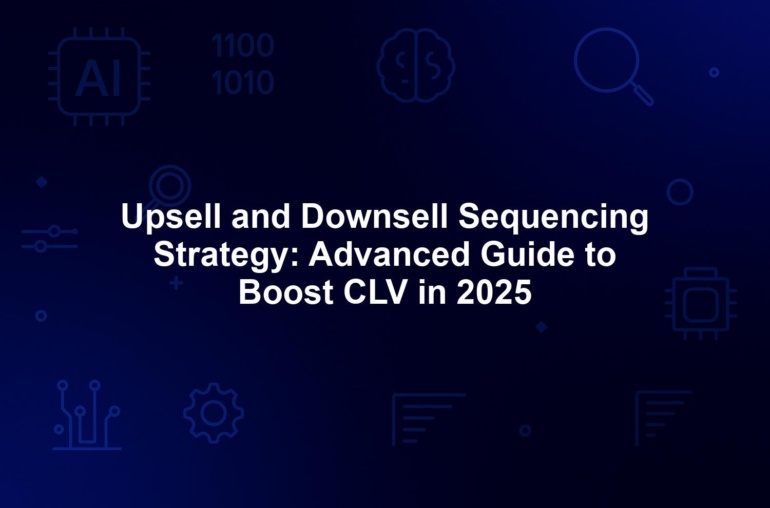 AI

1100
1010

Upsell and Downsell Sequencing Strategy: Advanced Guide to Boost CLV in 2025